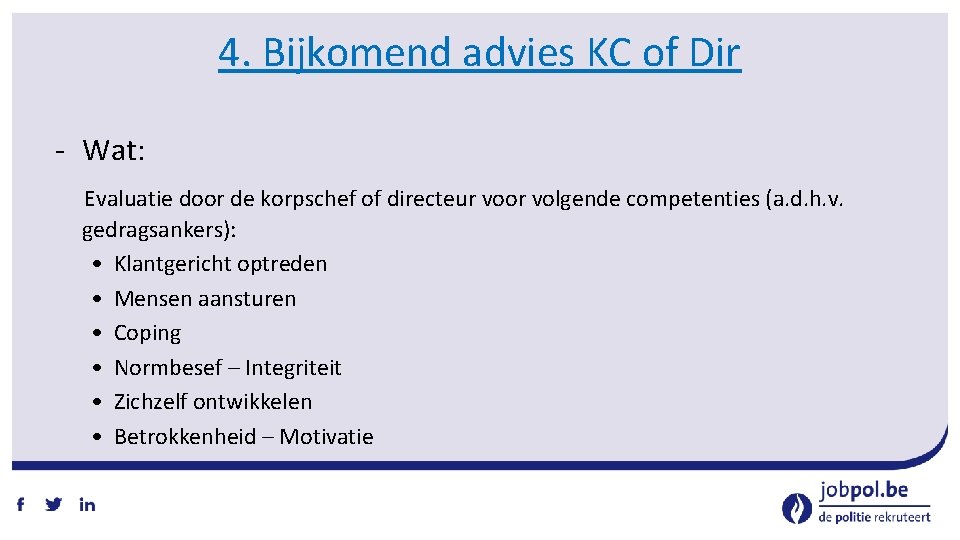 4. Bijkomend advies KC of Dir

- Wat:

Evaluatie door de korpschef of directeur voor volgende competenties (a.d.h.v. gedragsankers):
• Klantgericht optreden
• Mensen aansturen
• Coping
• Normbesef – Integriteit
• Zichzelf ontwikkelen
• Betrokkenheid – Motivatie

f in

jobpol.be
de politie rekruteert